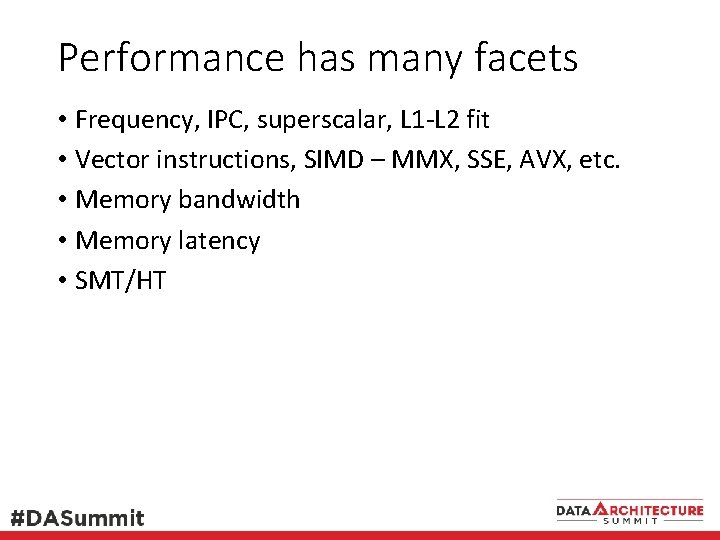 Performance has many facets

• Frequency, IPC, superscalar, L1-L2 fit
• Vector instructions, SIMD – MMX, SSE, AVX, etc.
• Memory bandwidth
• Memory latency
• SMT/HT

#DASummit

DATA ARCHITECTURE SUMMIT